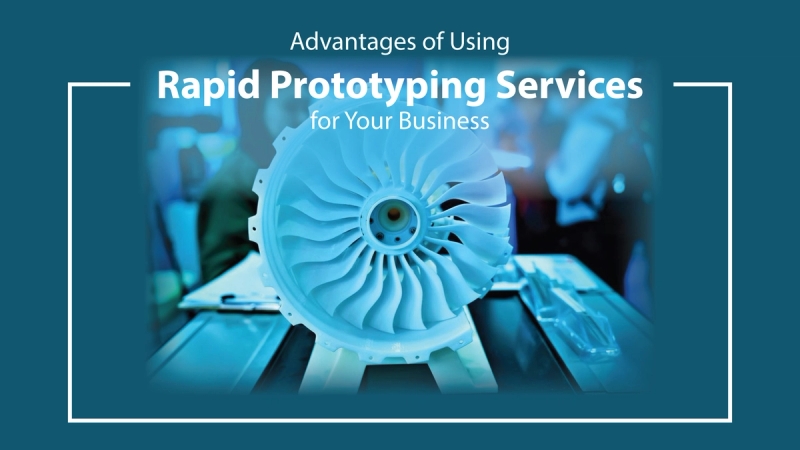 Advantages of Using
Rapid Prototyping Services
for Your Business